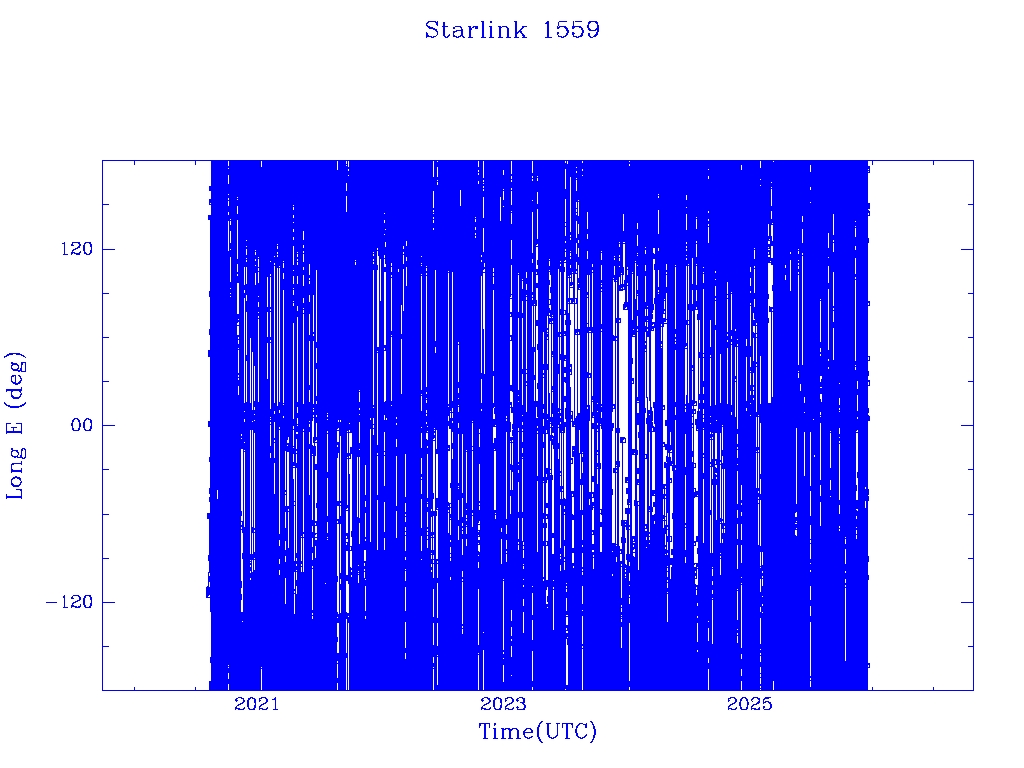 Starlink 1559

Long E (deg)

120

00

−120

2021

2023

2025

Time(UTC)